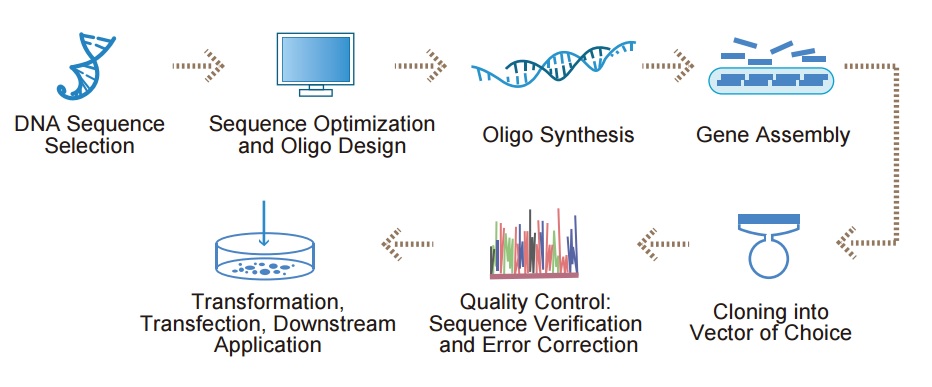 DNA Sequence Selection

Sequence Optimization and Oligo Design

Oligo Synthesis

Gene Assembly

Cloning into Vector of Choice

Quality Control: Sequence Verification and Error Correction

Transformation, Transfection, Downstream Application